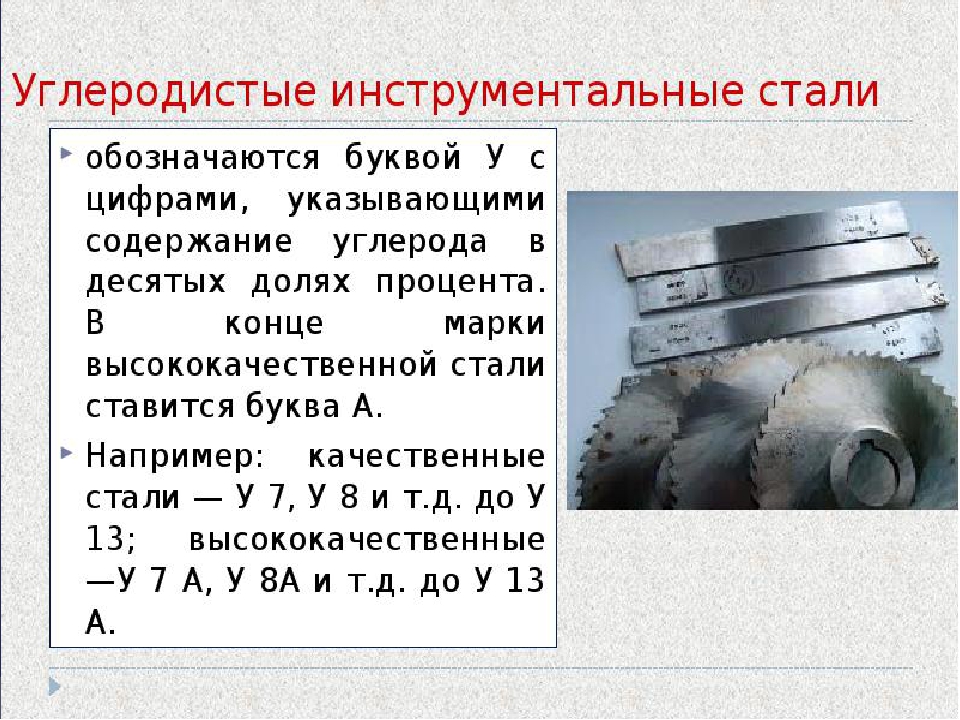 Углеродистые инструментальные стали

обозначаются буквой У с цифрами, указывающими содержание углерода в десятых долях процента. В конце марки высококачественной стали ставится буква А.

Например: качественные стали — У 7, У 8 и т.д. до У 13; высококачественные —У 7 А, У 8А и т.д. до У 13 А.